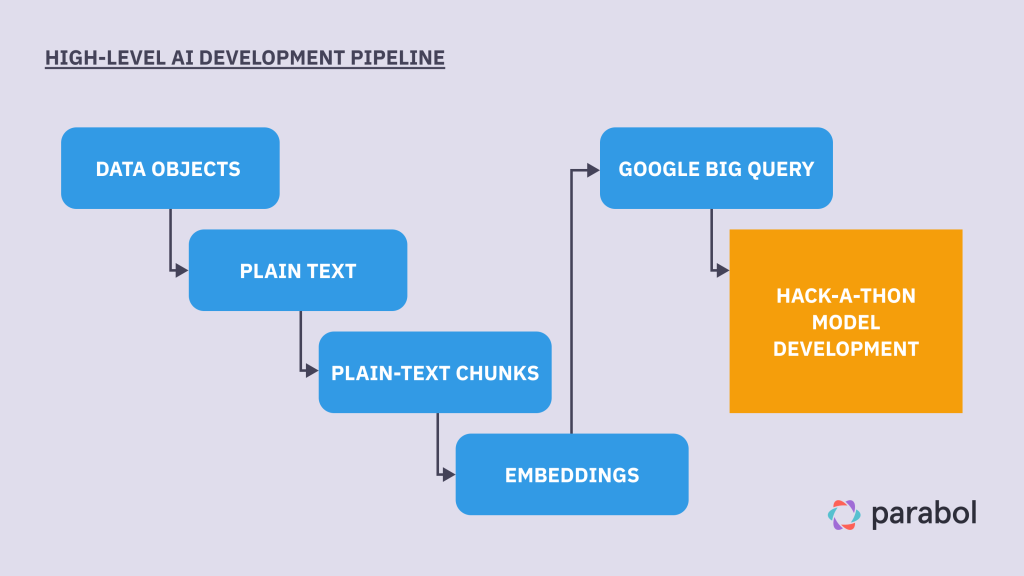 HIGH-LEVEL AI DEVELOPMENT PIPELINE

DATA OBJECTS

PLAIN TEXT

PLAIN-TEXT CHUNKS

EMBEDDINGS

GOOGLE BIG QUERY

HACK-A-THON MODEL DEVELOPMENT

parabol